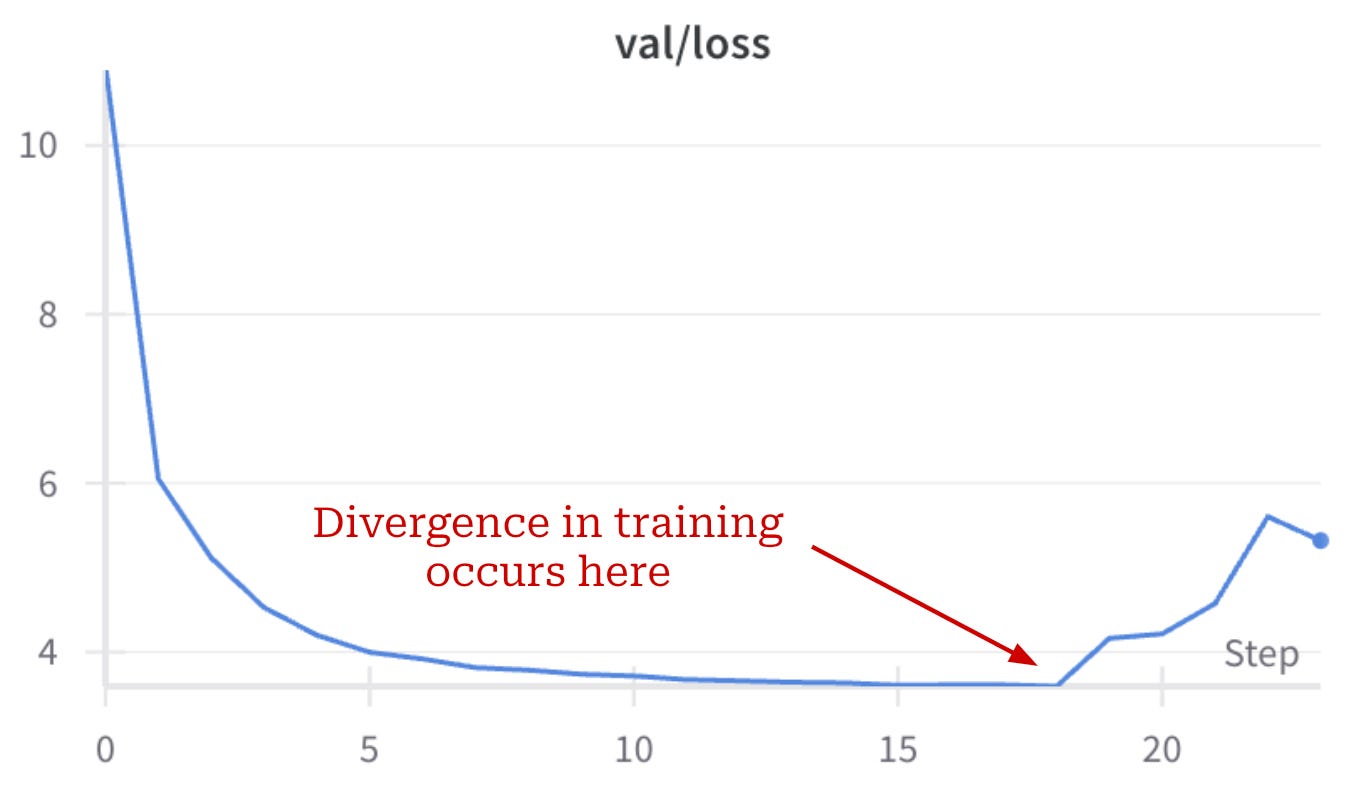 val/loss

10
8
6
4

Divergence in training occurs here

Step

0
5
10
15
20